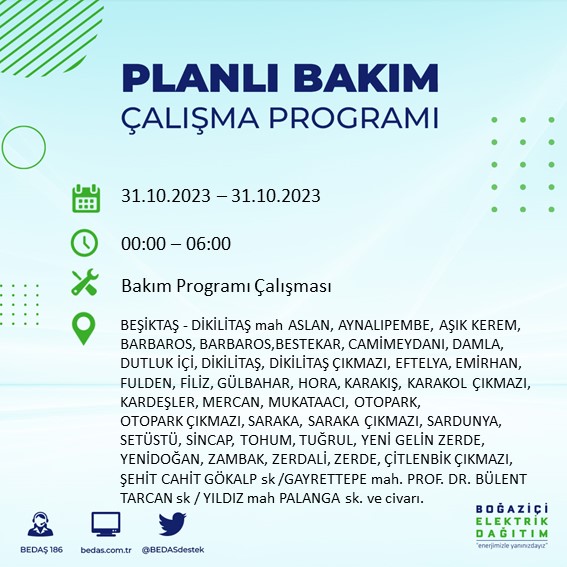 PLANLI BAKIM
ÇALIŞMA PROGRAMI

31.10.2023 – 31.10.2023

00:00 – 06:00

Bakım Programı Çalışması

BEŞİKTAŞ - DİKİLİTAŞ mah ASLAN, AYNALIPEMBE, AŞIK KEREM, BARBAROS, BARBAROS,BESTEKAR, CAMİMEYDANI, DAMLA, DUTLUK İÇİ, DİKİLİTAŞ, DİKİLİTAŞ ÇIKMAZI, EFTELYA, EMİRHAN, FULDEN, FİLİZ, GÜLBAHAR, HORA, KARAKIŞ, KARAKOL ÇIKMAZI, KARDEŞLER, MERCAN, MUKATAACI, OTOPARK, OTOPARK ÇIKMAZI, SARAKA, SARAKA ÇIKMAZI, SARDUNYA, SETÜSTÜ, SİNCAP, TOHUM, TUĞRUL, YENİ GELİN ZERDE, YENİDOĞAN, ZAMBAK, ZERDALİ, ZERDE, ÇİTLENBİK ÇIKMAZI, ŞEHİT CAHİT GÖKALP sk /GAYRETTEPE mah. PROF. DR. BÜLENT TARCAN sk / YILDIZ mah PALANGA sk. ve civarı.

BEDAŞ 186
bedas.com.tr
@BEDASdestek

BOĞAZİÇİ
ELEKTRİK
DAĞITIM
"enerjimizle yanınızdayız"